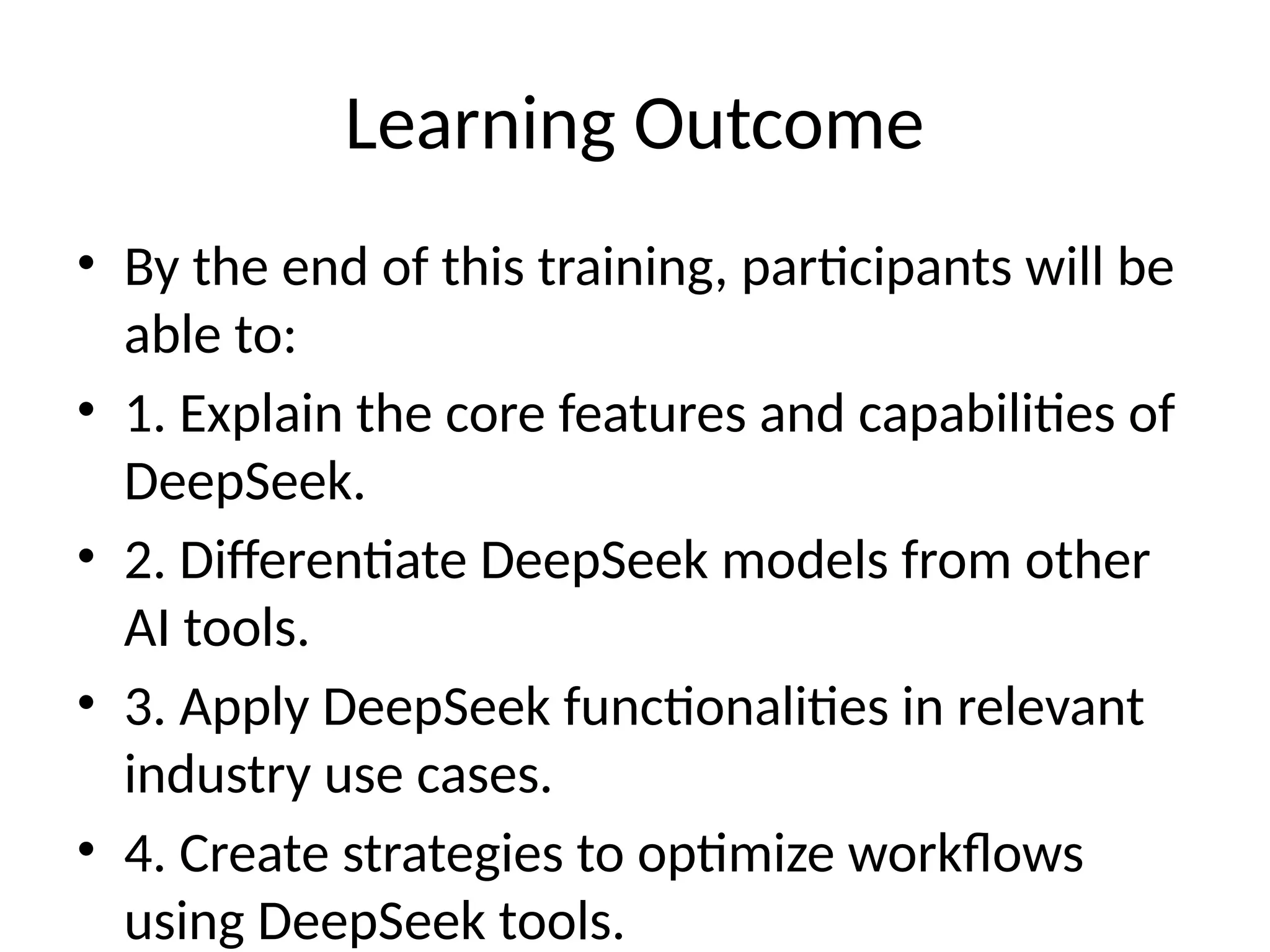 Learning Outcome

• By the end of this training, participants will be able to:
• 1. Explain the core features and capabilities of DeepSeek.
• 2. Differentiate DeepSeek models from other AI tools.
• 3. Apply DeepSeek functionalities in relevant industry use cases.
• 4. Create strategies to optimize workflows using DeepSeek tools.